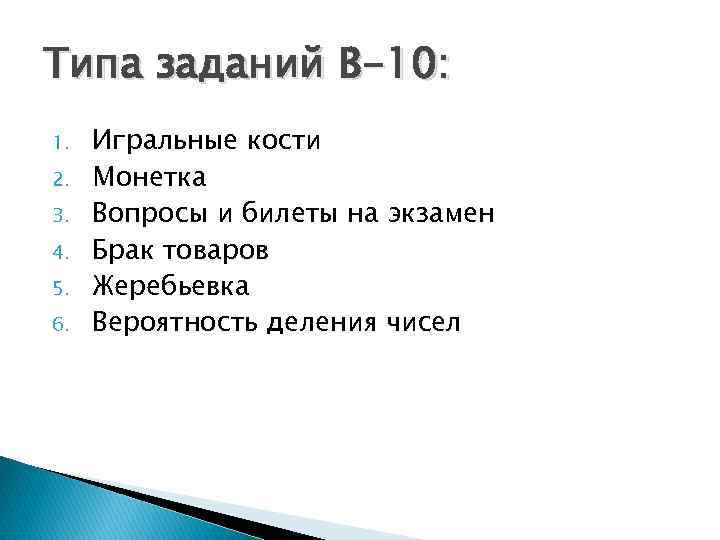 Типа заданий В-10:

1. Игральные кости
2. Монетка
3. Вопросы и билеты на экзамен
4. Брак товаров
5. Жеребьевка
6. Вероятность деления чисел